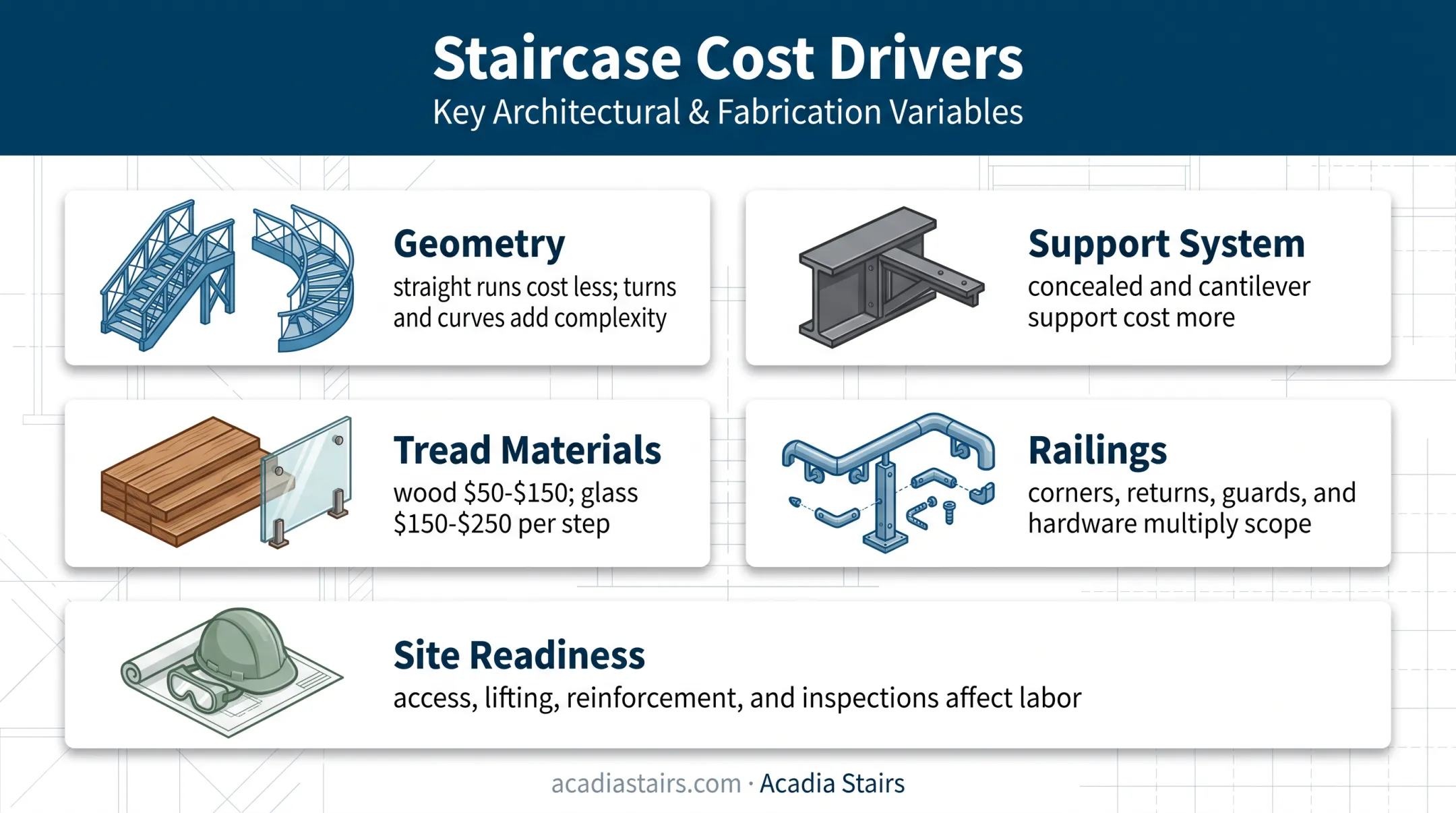 Staircase Cost Drivers
Key Architectural & Fabrication Variables

Geometry
straight runs cost less; turns and curves add complexity

Support System
concealed and cantilever support cost more

Tread Materials
wood \$50-\$150; glass \$150-\$250 per step

Railings
corners, returns, guards, and hardware multiply scope

Site Readiness
access, lifting, reinforcement, and inspections affect labor

acadiastairs.com · Acadia Stairs